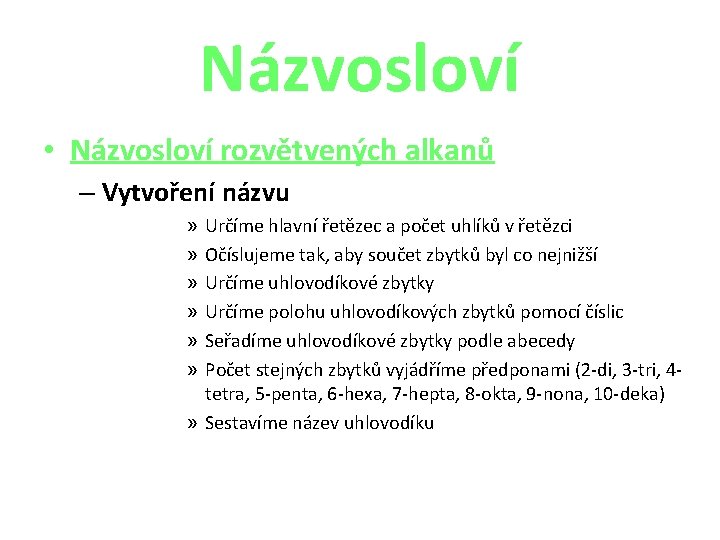 Názvosloví

• Názvosloví rozvětvených alkanů

– Vytvoření názvu

» Určíme hlavní řetězec a počet uhlíků v řetězci

» Očíslujeme tak, aby součet zbytků byl co nejnižší

» Určíme uhlovodíkové zbytky

» Určíme polohu uhlovodíkových zbytků pomocí číslic

» Seřadíme uhlovodíkové zbytky podle abecedy

» Počet stejných zbytků vyjádříme předponami (2-di, 3-tri, 4-tetra, 5-penta, 6-hexa, 7-hepta, 8-okta, 9-nona, 10-deka)

» Sestavíme název uhlovodíku